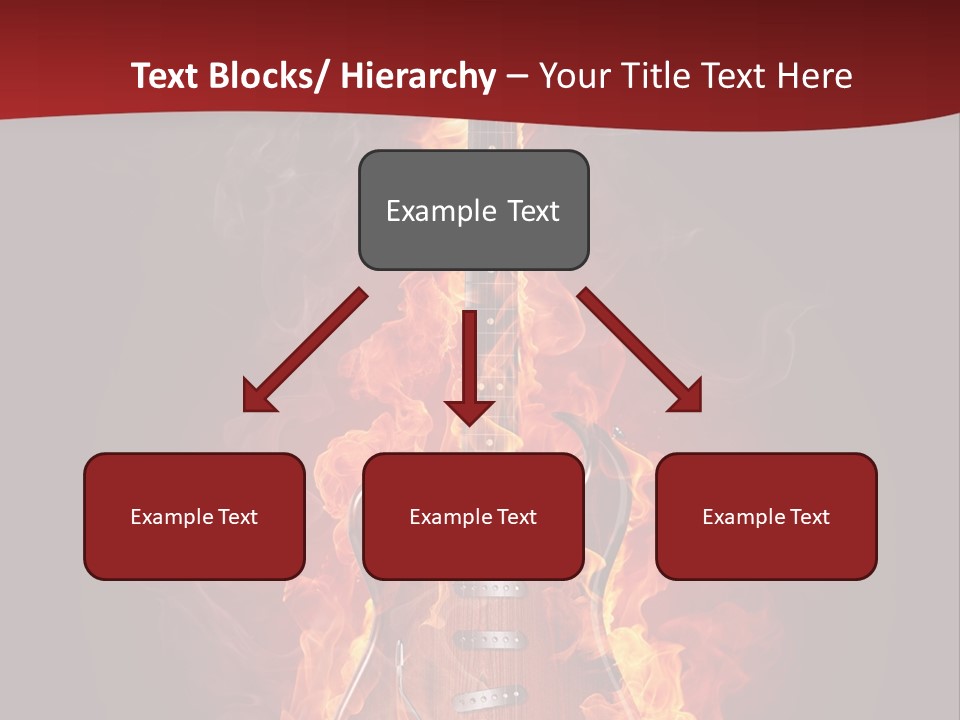 Text Blocks/ Hierarchy – Your Title Text Here

Example Text

Example Text

Example Text

Example Text